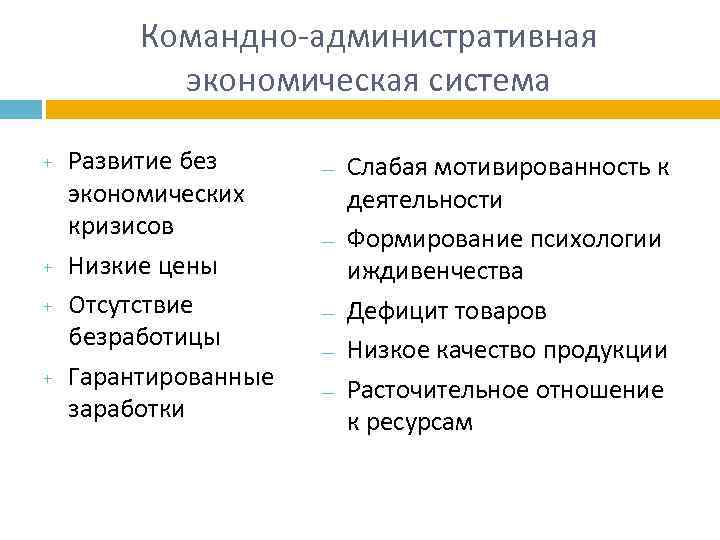 Командно-административная экономическая система

+ Развитие без экономических кризисов
+ Низкие цены
+ Отсутствие безработицы
+ Гарантированные заработки

— Слабая мотивированность к деятельности
— Формирование психологии иждивенчества
— Дефицит товаров
— Низкое качество продукции
— Расточительное отношение к ресурсам